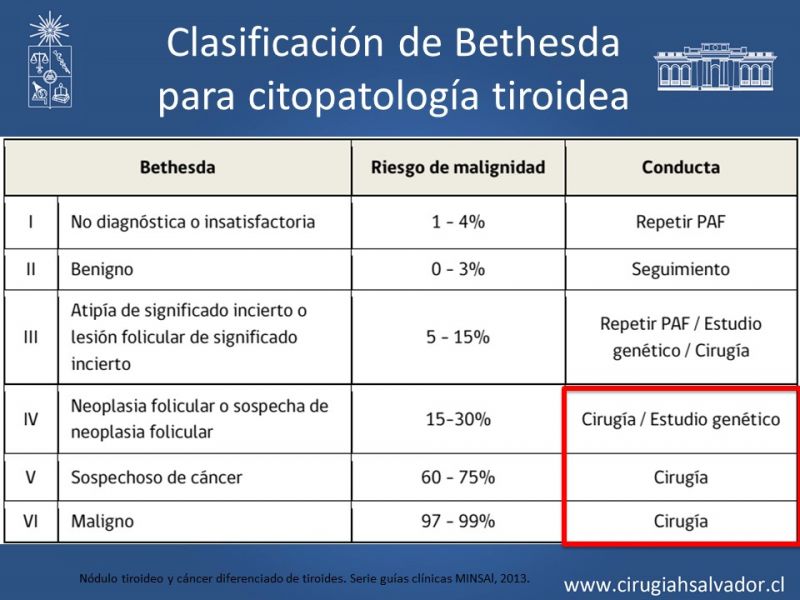 Clasificación de Bethesda para citopatología tiroidea

| Bethesda | | Riesgo de malignidad | Conducta |
|---|---|---|---|
| I | No diagnóstica o insatisfactoria | 1 - 4% | Repetir PAF |
| II | Benigno | 0 - 3% | Seguimiento |
| III | Atipía de significado incierto o lesión folicular de significado incierto | 5 - 15% | Repetir PAF / Estudio genético / Cirugía |
| IV | Neoplasia folicular o sospecha de neoplasia folicular | 15-30% | Cirugía / Estudio genético |
| V | Sospechoso de cáncer | 60 - 75% | Cirugía |
| VI | Maligno | 97 - 99% | Cirugía |

Nódulo tiroideo y cáncer diferenciado de tiroides. Serie guías clínicas MINSAl, 2013.

www.cirugiahsalvador.cl